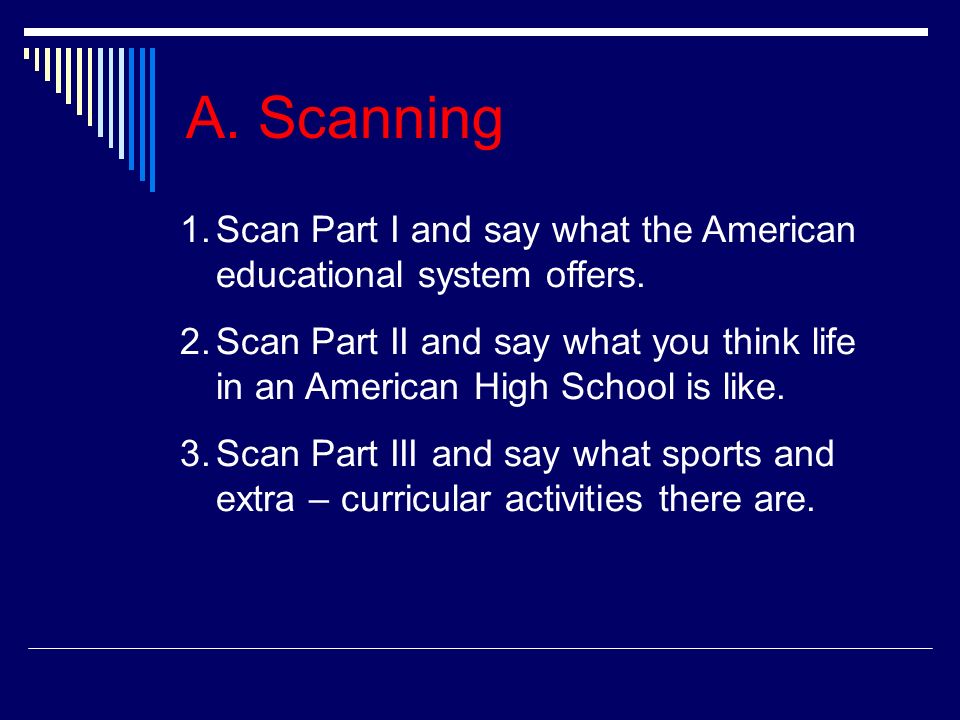 A. Scanning

1. Scan Part I and say what the American educational system offers.

2. Scan Part II and say what you think life in an American High School is like.

3. Scan Part III and say what sports and extra – curricular activities there are.